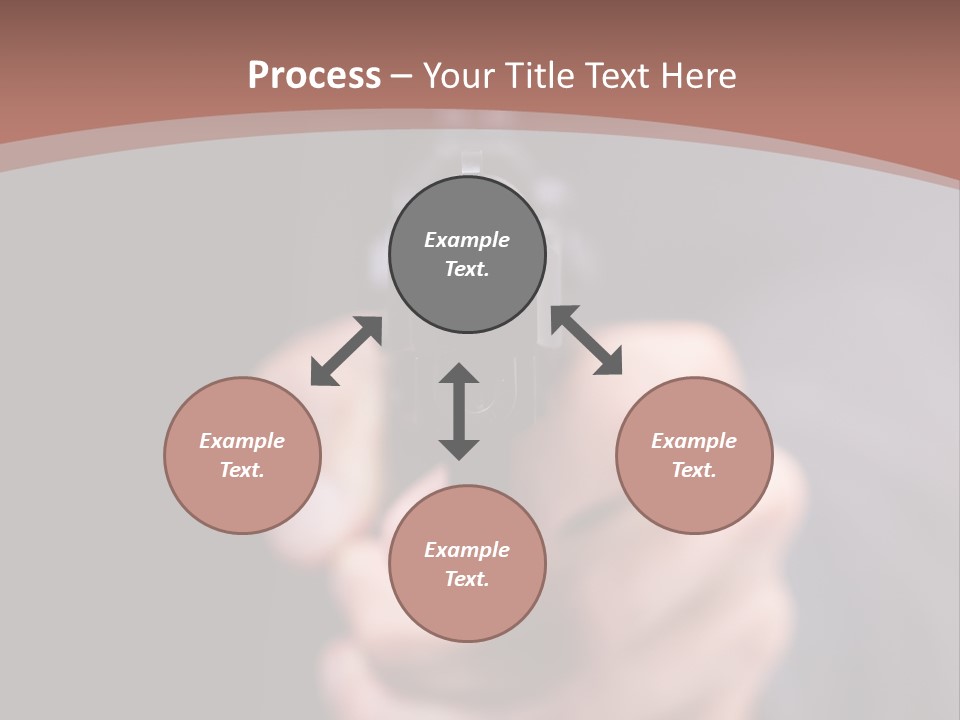 Process – Your Title Text Here

Example Text.

Example Text.

Example Text.

Example Text.